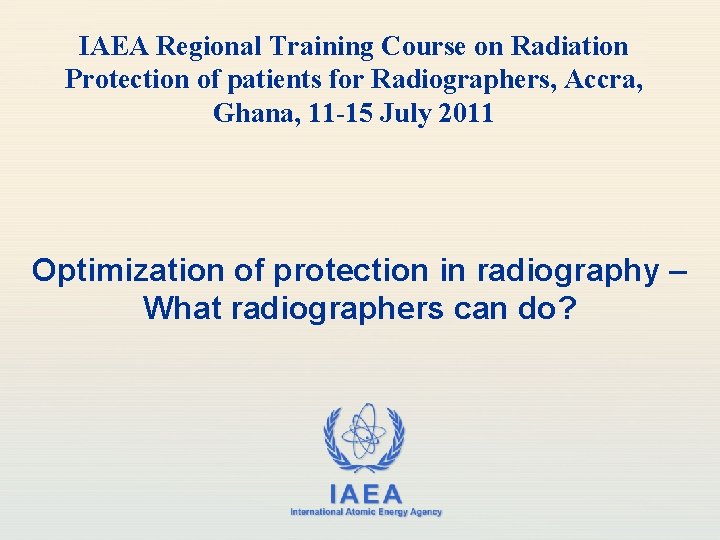 IAEA Regional Training Course on Radiation Protection of patients for Radiographers, Accra, Ghana, 11-15 July 2011

Optimization of protection in radiography – What radiographers can do?

IAEA
International Atomic Energy Agency